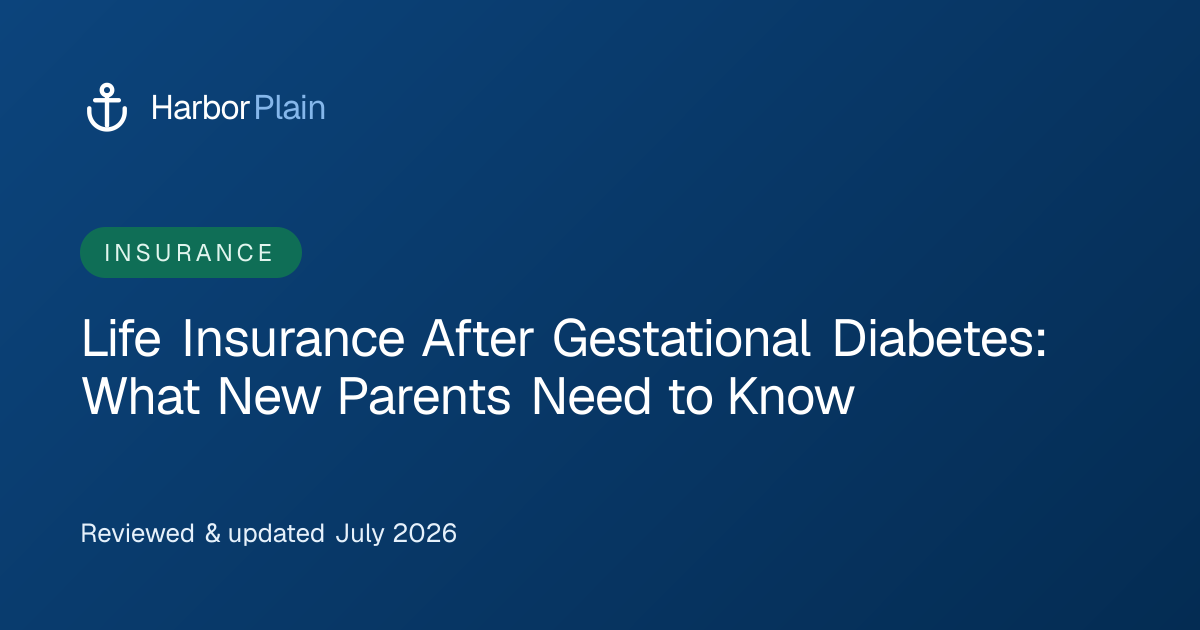 HarborPlain

INSURANCE

Life Insurance After Gestational Diabetes: What New Parents Need to Know

Reviewed & updated July 2026